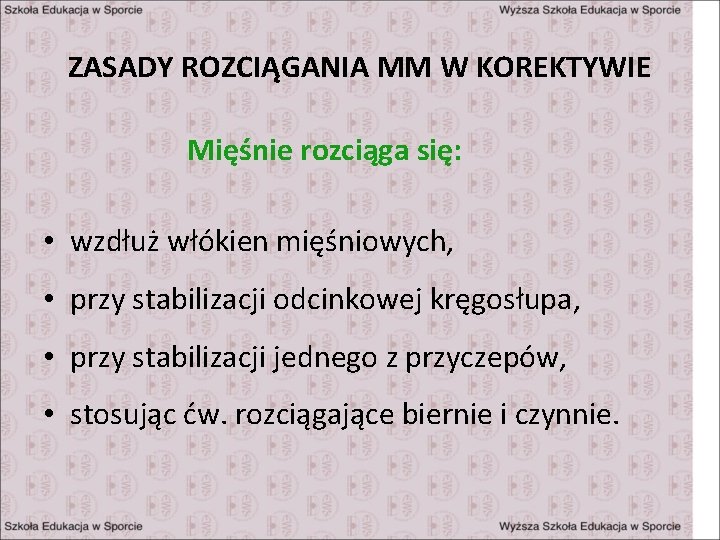 Szkoła Edukacja w Sporcie

Wyższa Szkoła Edukacja w Sporcie

ZASADY ROZCIĄGANIA MM W KOREKTYWIE

Mięśnie rozciąga się:

• wzdłuż włókien mięśniowych,

• przy stabilizacji odcinkowej kręgosłupa,

• przy stabilizacji jednego z przyczepów,

• stosując ćw. rozciągające biernie i czynnie.

Szkoła Edukacja w Sporcie

Wyższa Szkoła Edukacja w Sporcie